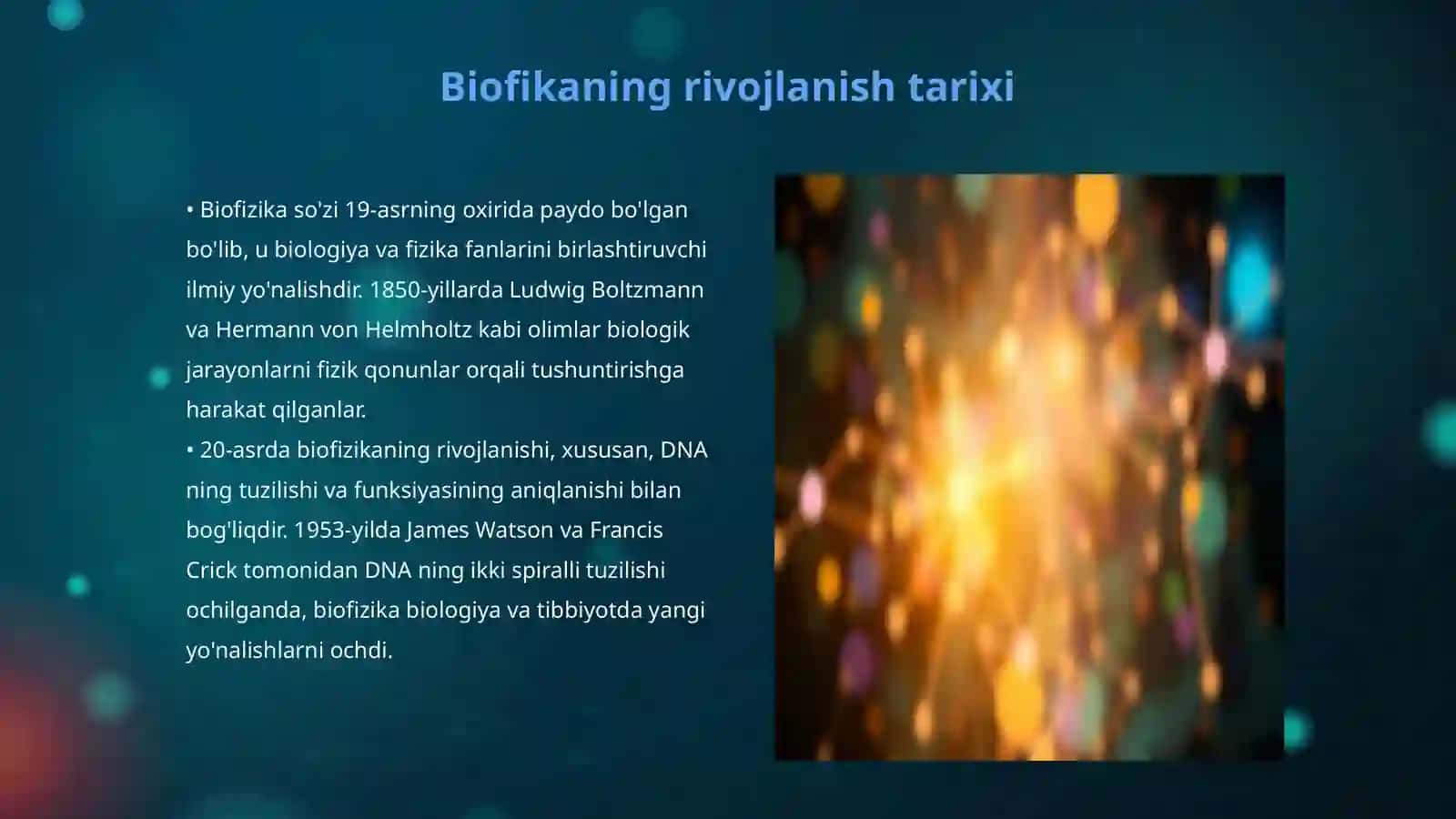 Biofikaning rivojlanish tarixi

• Biofizika so'zi 19-asrning oxirida paydo bo'lgan bo'lib, u biologiya va fizika fanlarini birlashtiruvchi ilmiy yo'nalishdir. 1850-yillarda Ludwig Boltzmann va Hermann von Helmholtz kabi olimlar biologik jarayonlarni fizik qonunlar orqali tushuntirishga harakat qilganlar.
• 20-asrda biofizikaning rivojlanishi, xususan, DNA ning tuzilishi va funksiyasining aniqlanishi bilan bog'liqdir. 1953-yilda James Watson va Francis Crick tomonidan DNA ning ikki spiralli tuzilishi ochilganda, biofizika biologiya va tibbiyotda yangi yo'nalishlarni ochdi.